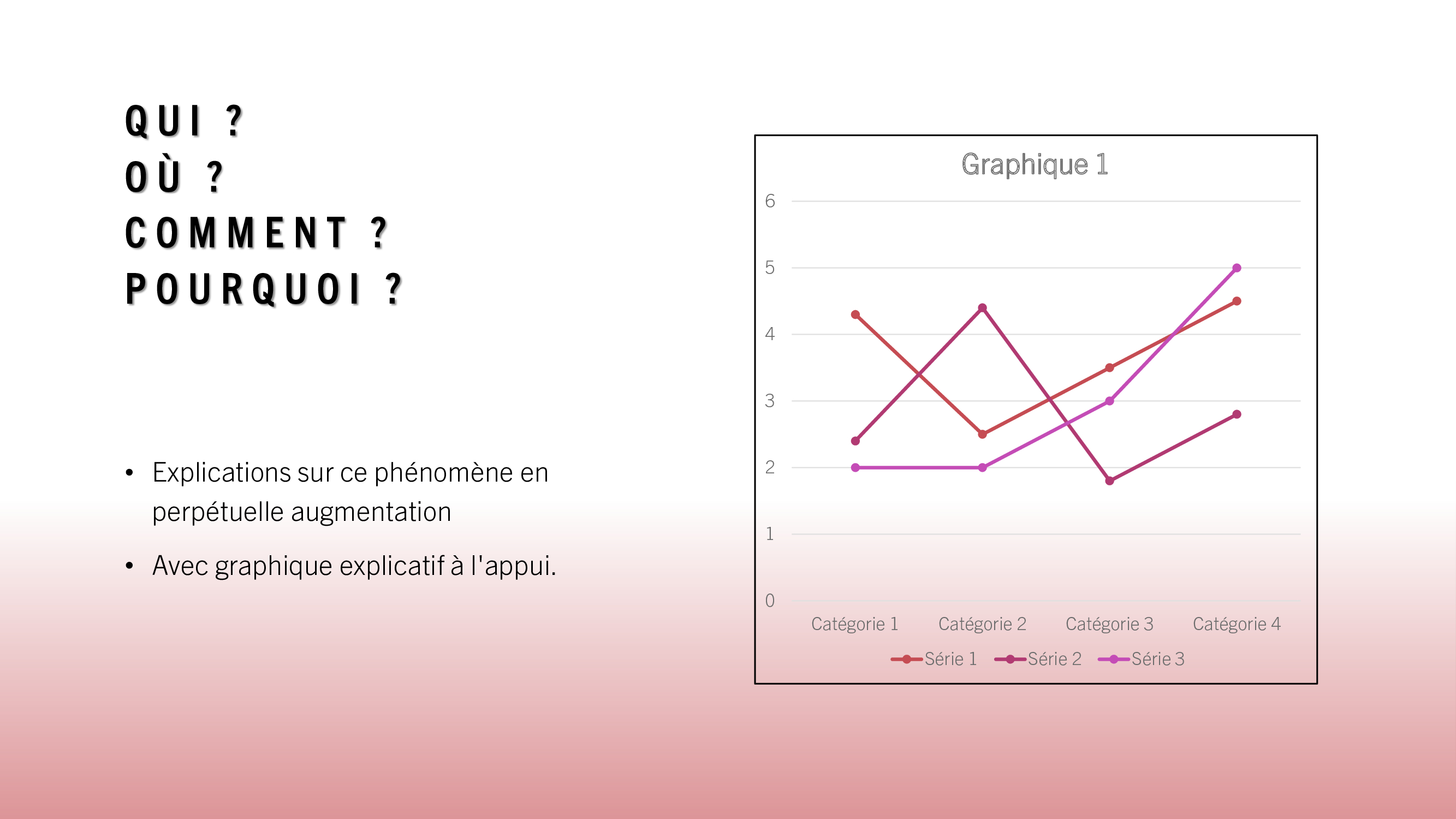 QUI ?
OÙ ?
COMMENT ?
POURQUOI ?

• Explications sur ce phénomène en perpétuelle augmentation

• Avec graphique explicatif à l'appui.

Graphique 1

6
5
4
3
2
1
0

Catégorie 1 Catégorie 2 Catégorie 3 Catégorie 4

Série 1 Série 2 Série 3